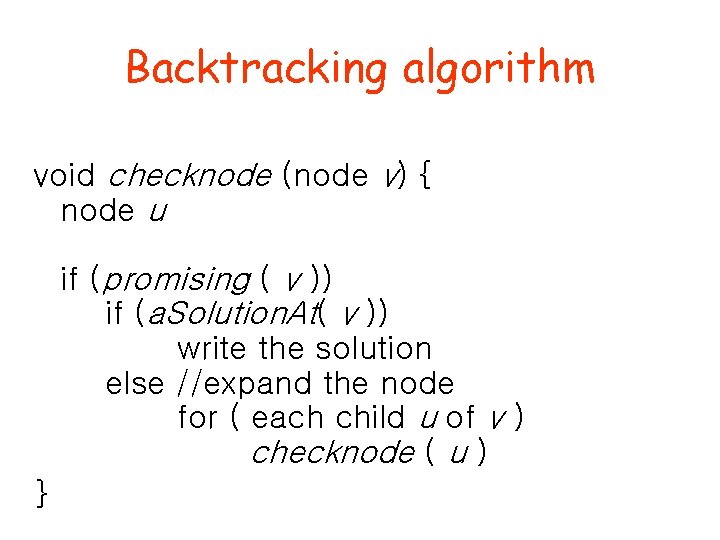 Backtracking algorithm

void checknode (node v) {
node u

if (promising ( v ))
if (aSolutionAt( v ))
write the solution
else //expand the node
for ( each child u of v )
checknode ( u )
}